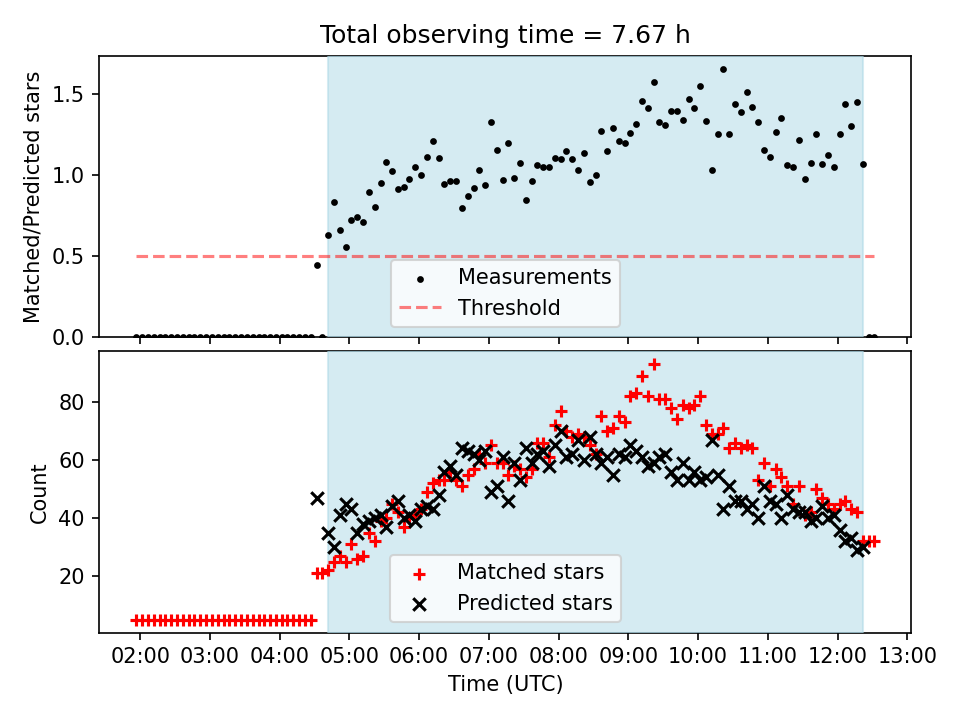 Total observing time = 7.67 h

Matched/Predicted stars

1.5
1.0
0.5
0.0

Measurements
Threshold

Count

80
60
40
20

Matched stars
Predicted stars

02:00 03:00 04:00 05:00 06:00 07:00 08:00 09:00 10:00 11:00 12:00 13:00

Time (UTC)